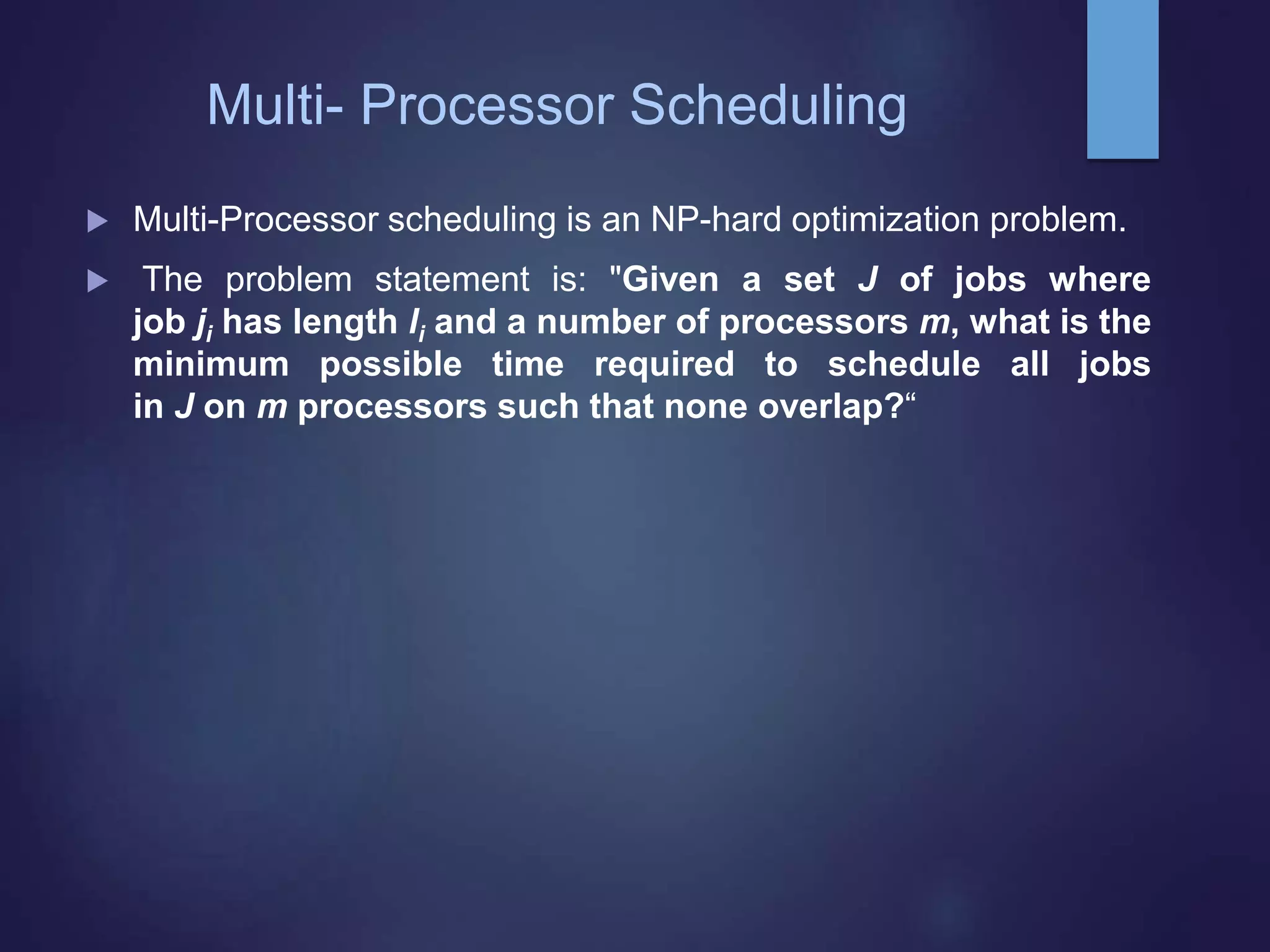 Multi- Processor Scheduling

Multi-Processor scheduling is an NP-hard optimization problem.

The problem statement is: "Given a set $J$ of jobs where job $j_i$ has length $l_i$ and a number of processors $m$, what is the minimum possible time required to schedule all jobs in $J$ on $m$ processors such that none overlap?“